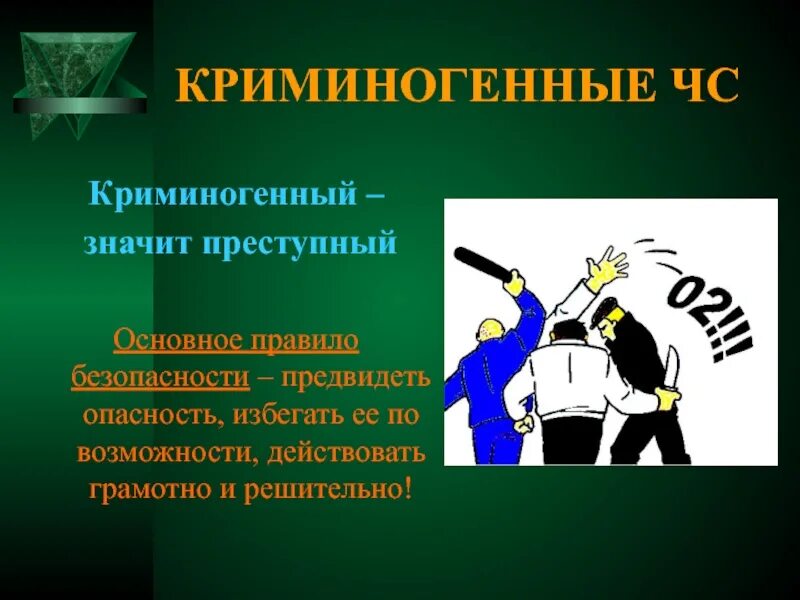 КРИМИНОГЕННЫЕ ЧС

Криминогенный – значит преступный

Основное правило безопасности – предвидеть опасность, избегать ее по возможности, действовать грамотно и решительно!

02!!!